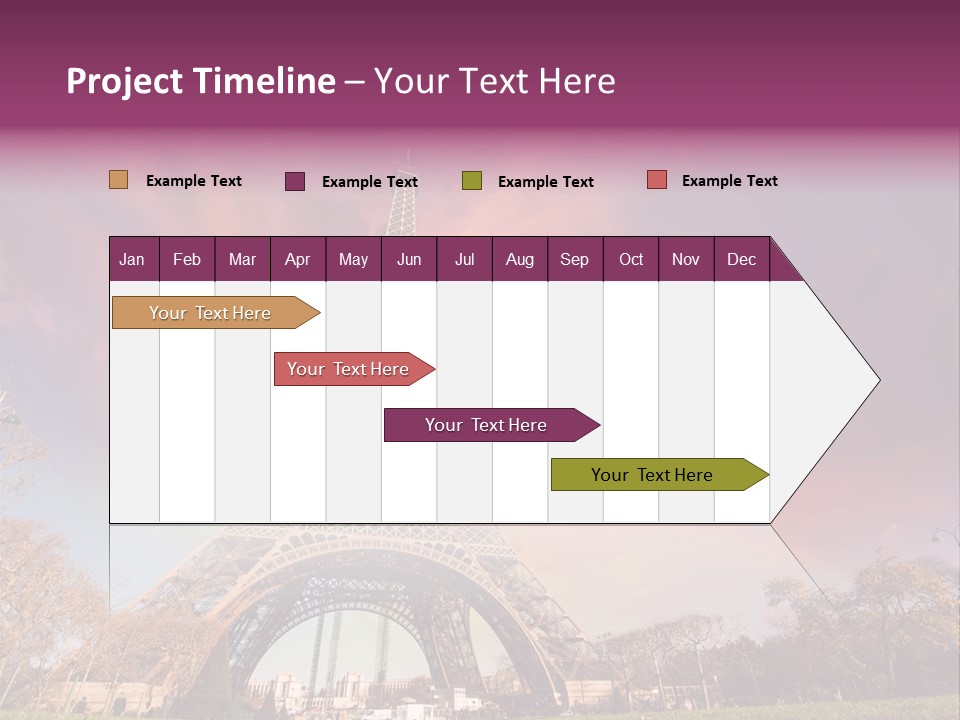 Project Timeline – Your Text Here

Example Text Example Text Example Text Example Text

| Jan | Feb | Mar | Apr | May | Jun | Jul | Aug | Sep | Oct | Nov | Dec |
|---|---|---|---|---|---|---|---|---|---|---|---|

Your Text Here

Your Text Here

Your Text Here

Your Text Here